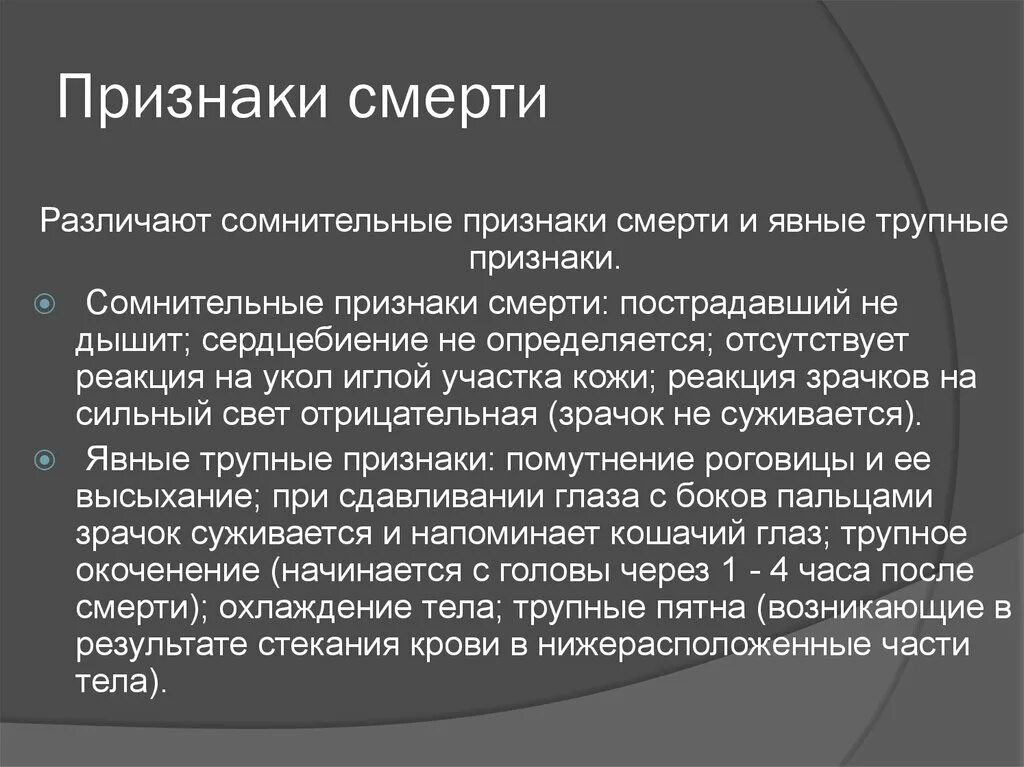 Признаки смерти

Различают сомнительные признаки смерти и явные трупные признаки.

Сомнительные признаки смерти: пострадавший не дышит; сердцебиение не определяется; отсутствует реакция на укол иглой участка кожи; реакция зрачков на сильный свет отрицательная (зрачок не суживается).

Явные трупные признаки: помутнение роговицы и ее высыхание; при сдавливании глаза с боков пальцами зрачок суживается и напоминает кошачий глаз; трупное окоченение (начинается с головы через 1 - 4 часа после смерти); охлаждение тела; трупные пятна (возникающие в результате стекания крови в нижерасположенные части тела).